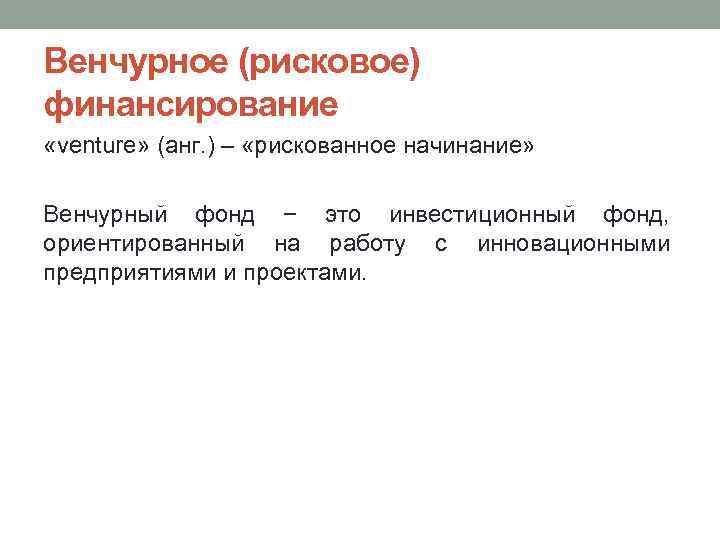 Венчурное (рисковое) финансирование

«venture» (анг.) – «рискованное начинание»

Венчурный фонд − это инвестиционный фонд, ориентированный на работу с инновационными предприятиями и проектами.